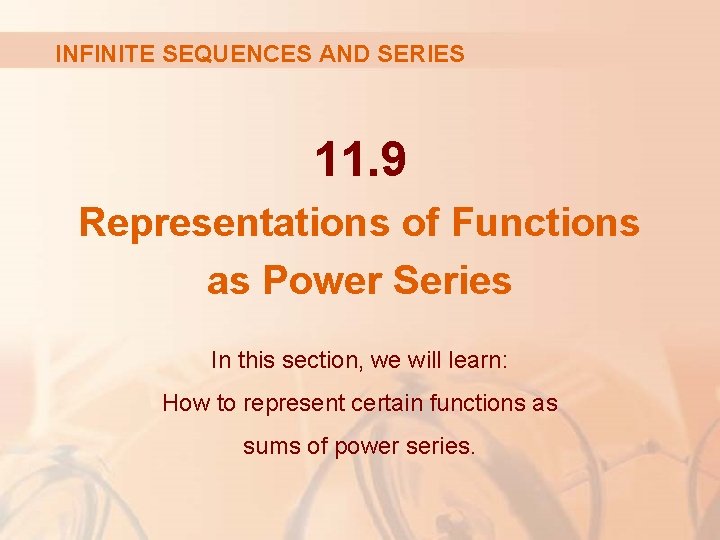 INFINITE SEQUENCES AND SERIES

11.9

Representations of Functions as Power Series

In this section, we will learn:

How to represent certain functions as sums of power series.